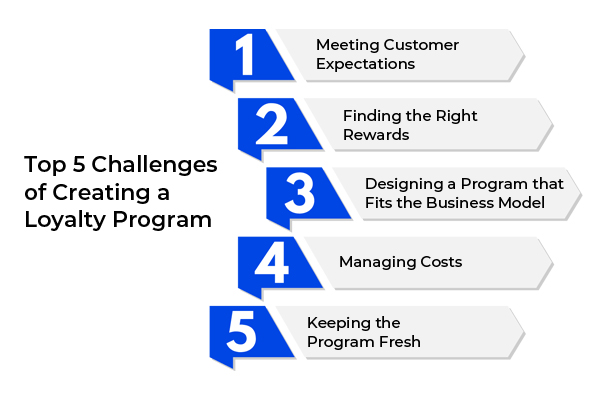 Top 5 Challenges of Creating a Loyalty Program

1
Meeting Customer Expectations

2
Finding the Right Rewards

3
Designing a Program that Fits the Business Model

4
Managing Costs

5
Keeping the Program Fresh